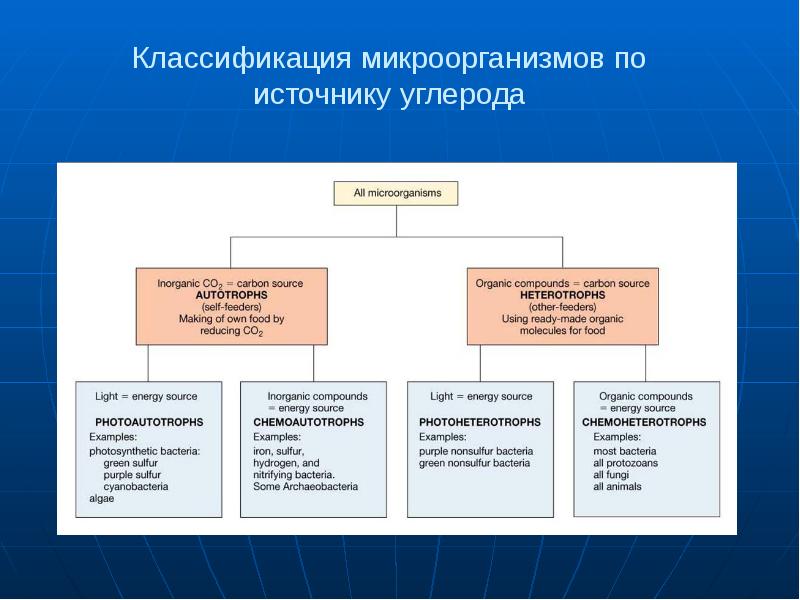 Классификация микроорганизмов по источнику углерода

All microorganisms

Inorganic $CO_2$ = carbon source
AUTOTROPHS
(self-feeders)
Making of own food by reducing $CO_2$

Organic compounds = carbon source
HETEROTROPHS
(other-feeders)
Using ready-made organic molecules for food

Light = energy source
PHOTOAUTOTROPHS
Examples:
photosynthetic bacteria:
green sulfur
purple sulfur
cyanobacteria
algae

Inorganic compounds = energy source
CHEMOAUTOTROPHS
Examples:
iron, sulfur, hydrogen, and nitrifying bacteria.
Some Archaeobacteria

Light = energy source
PHOTOHETEROTROPHS
Examples:
purple nonsulfur bacteria
green nonsulfur bacteria

Organic compounds = energy source
CHEMOHETEROTROPHS
Examples:
most bacteria
all protozoans
all fungi
all animals